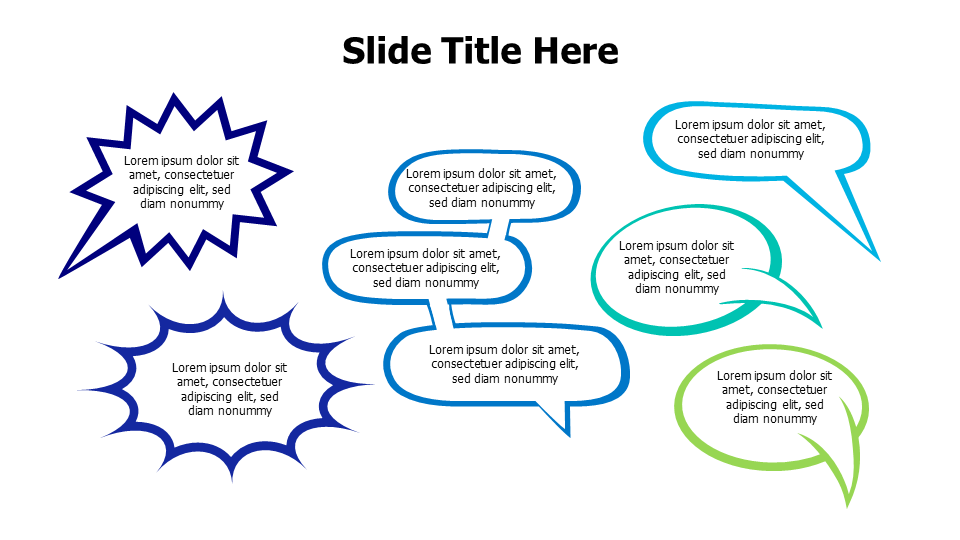 Slide Title Here

Lorem ipsum dolor sit amet, consectetuer adipiscing elit, sed diam nonummy

Lorem ipsum dolor sit amet, consectetuer adipiscing elit, sed diam nonummy

Lorem ipsum dolor sit amet, consectetuer adipiscing elit, sed diam nonummy

Lorem ipsum dolor sit amet, consectetuer adipiscing elit, sed diam nonummy

Lorem ipsum dolor sit amet, consectetuer adipiscing elit, sed diam nonummy

Lorem ipsum dolor sit amet, consectetuer adipiscing elit, sed diam nonummy

Lorem ipsum dolor sit amet, consectetuer adipiscing elit, sed diam nonummy

Lorem ipsum dolor sit amet, consectetuer adipiscing elit, sed diam nonummy